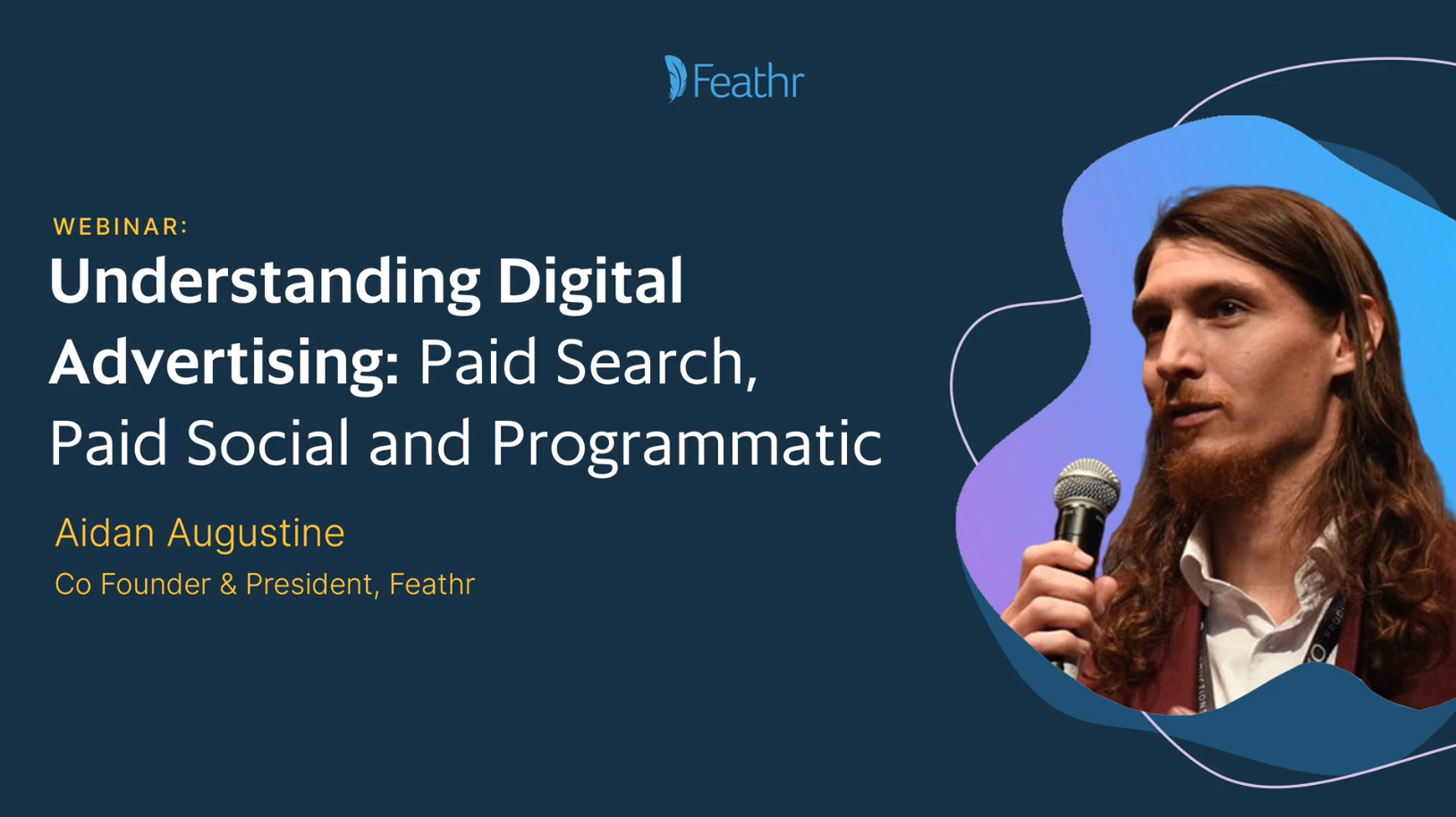 Feathr

WEBINAR:

Understanding Digital Advertising: Paid Search, Paid Social and Programmatic

Aidan Augustine

Co Founder & President, Feathr